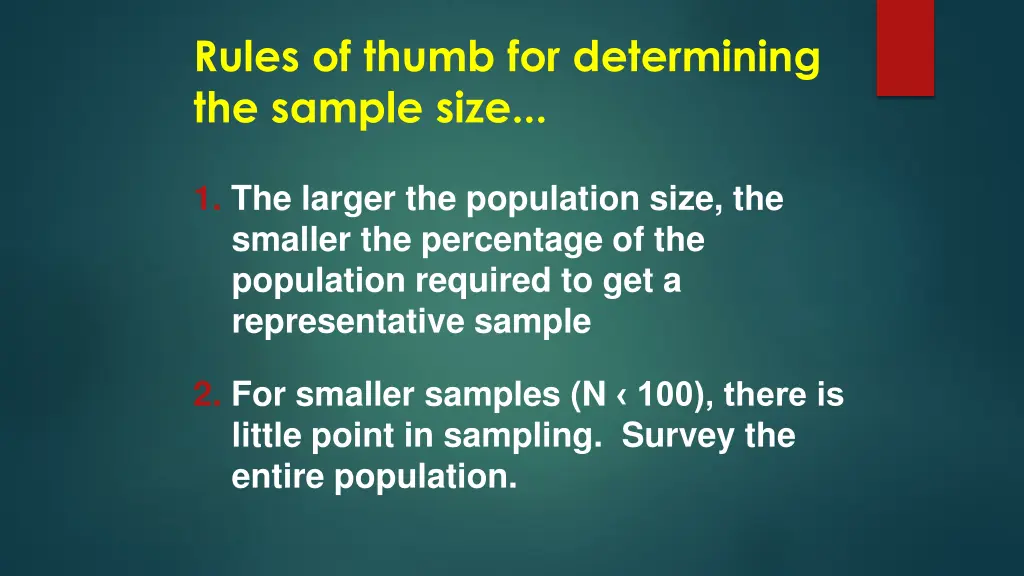 Rules of thumb for determining the sample size...

1. The larger the population size, the smaller the percentage of the population required to get a representative sample

2. For smaller samples (N ‹ 100), there is little point in sampling.  Survey the entire population.